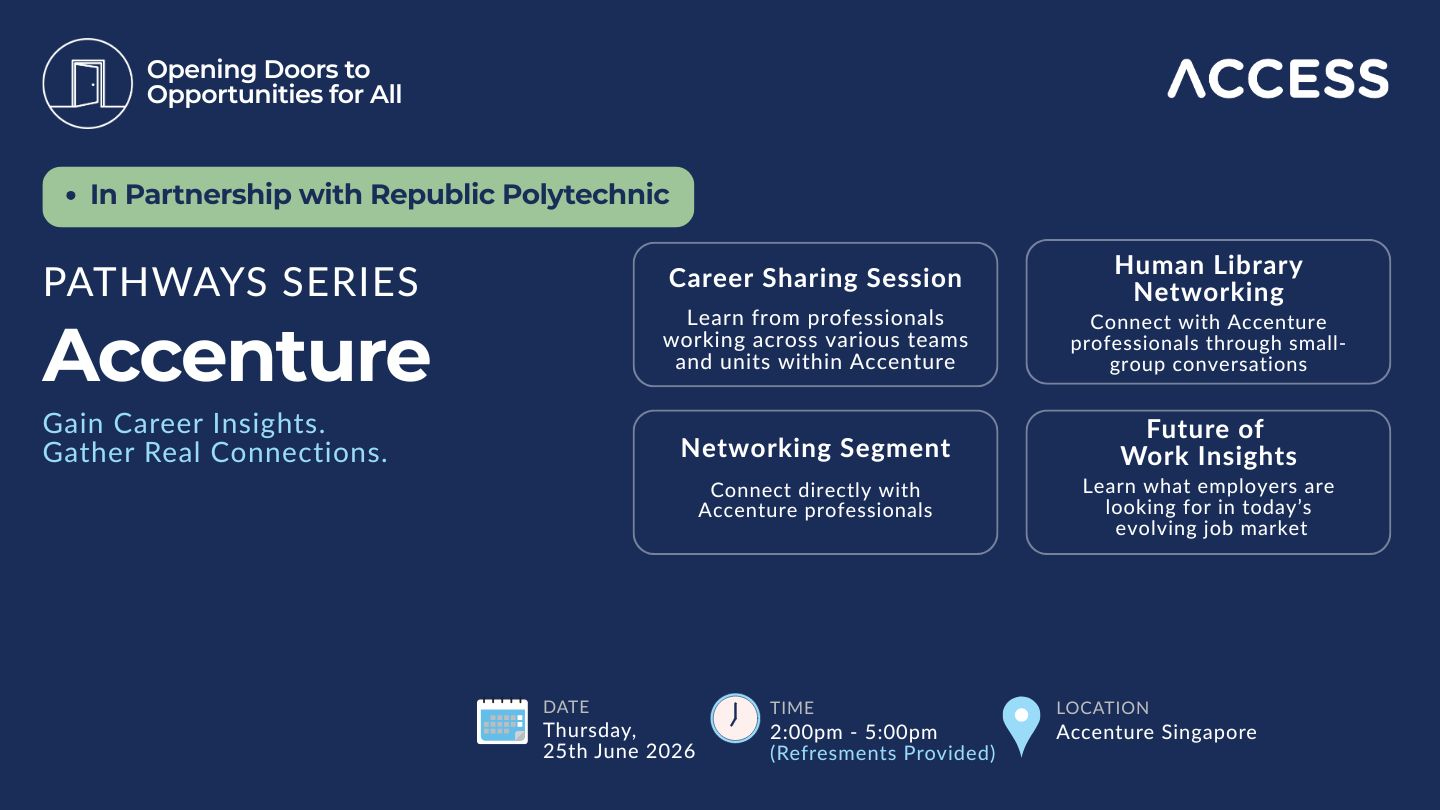 Opening Doors to Opportunities for All

ACCESS

• In Partnership with Republic Polytechnic

PATHWAYS SERIES

Accenture

Gain Career Insights.
Gather Real Connections.

Career Sharing Session

Learn from professionals working across various teams and units within Accenture

Human Library Networking

Connect with Accenture professionals through small-group conversations

Networking Segment

Connect directly with Accenture professionals

Future of Work Insights

Learn what employers are looking for in today's evolving job market

DATE
Thursday, 25th June 2026

TIME
2:00pm - 5:00pm
(Refresments Provided)

LOCATION
Accenture Singapore